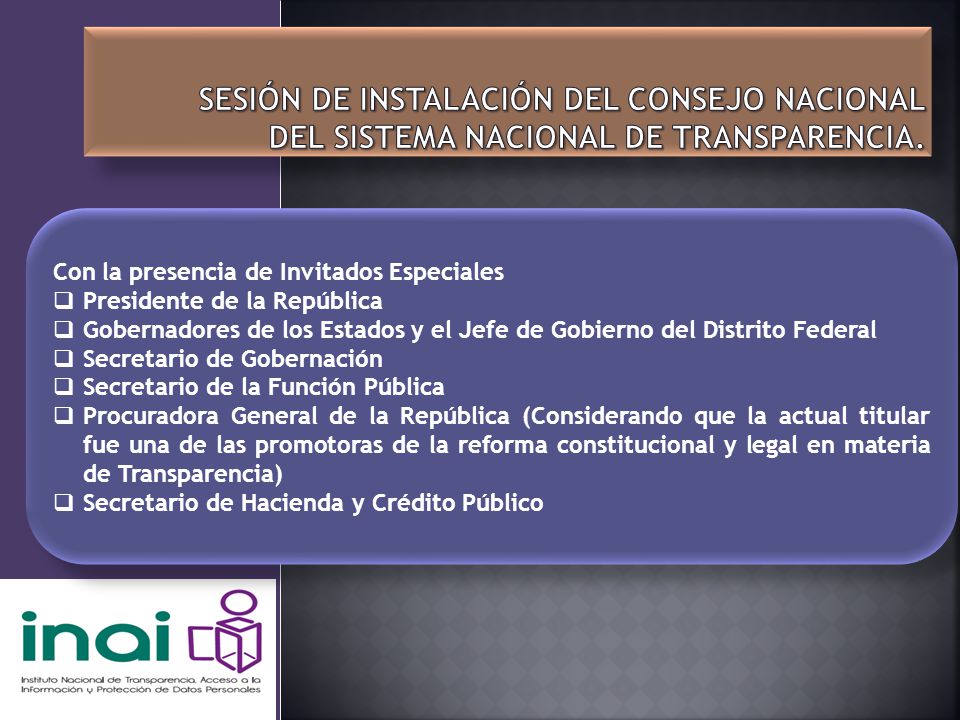 SESIÓN DE INSTALACIÓN DEL CONSEJO NACIONAL DEL SISTEMA NACIONAL DE TRANSPARENCIA.

Con la presencia de Invitados Especiales
❑ Presidente de la República
❑ Gobernadores de los Estados y el Jefe de Gobierno del Distrito Federal
❑ Secretario de Gobernación
❑ Secretario de la Función Pública
❑ Procuradora General de la República (Considerando que la actual titular fue una de las promotoras de la reforma constitucional y legal en materia de Transparencia)
❑ Secretario de Hacienda y Crédito Público

inai
Instituto Nacional de Transparencia, Acceso a la Información y Protección de Datos Personales